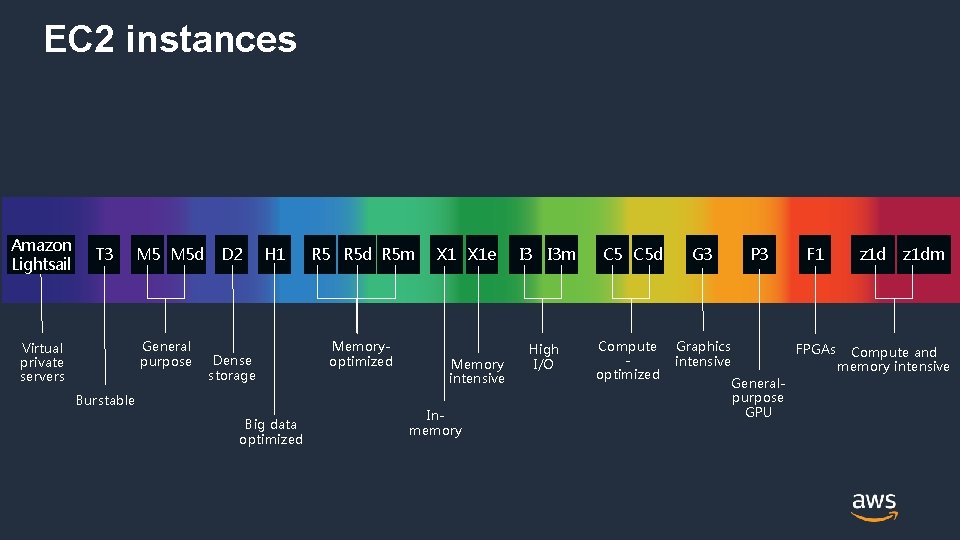 EC2 instances

Amazon Lightsail T3 M5 M5d D2 H1 R5 R5d R5m X1 X1e I3 I3m C5 C5d G3 P3 F1 z1d z1dm

Virtual private servers

Burstable

General purpose

Dense storage

Big data optimized

Memory-optimized

In-memory

Memory intensive

High I/O

Compute - optimized

Graphics intensive

General-purpose GPU

FPGAs

Compute and memory intensive

aws